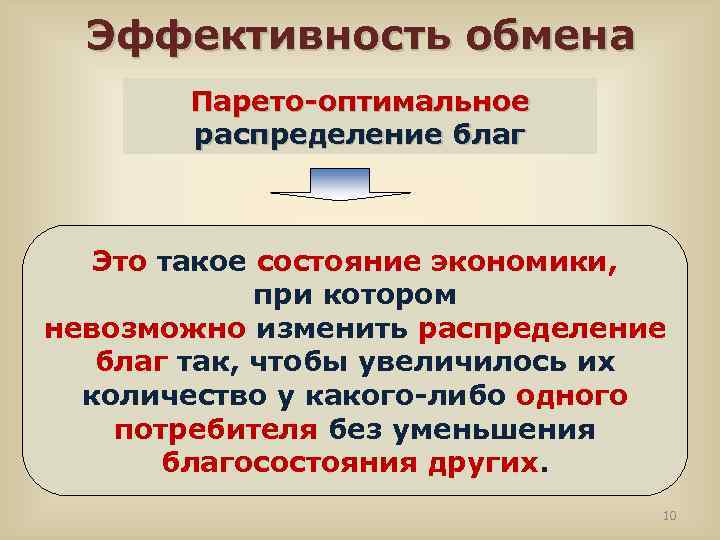 Эффективность обмена

Парето-оптимальное распределение благ

Это такое состояние экономики, при котором невозможно изменить распределение благ так, чтобы увеличилось их количество у какого-либо одного потребителя без уменьшения благосостояния других.

10